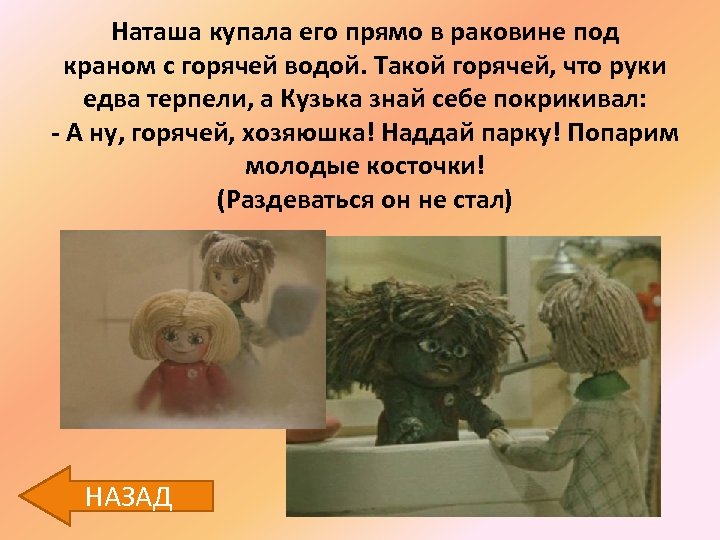 Наташа купала его прямо в раковине под краном с горячей водой. Такой горячей, что руки едва терпели, а Кузька знай себе покрикивал:
- А ну, горячей, хозяюшка! Наддай парку! Попарим молодые косточки!
(Раздеваться он не стал)

НАЗАД